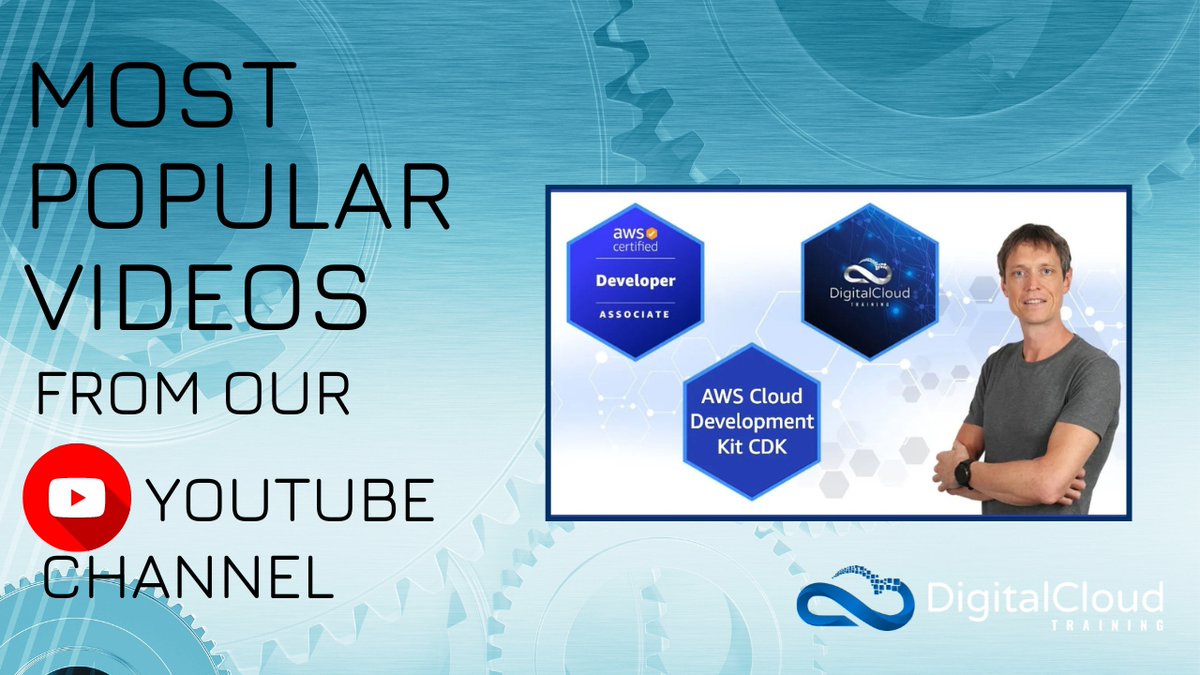 MOST POPULAR VIDEOS FROM OUR YOUTUBE CHANNEL

aws certified
Developer
ASSOCIATE

DigitalCloud
TRAINING

AWS Cloud Development Kit CDK

DigitalCloud
TRAINING